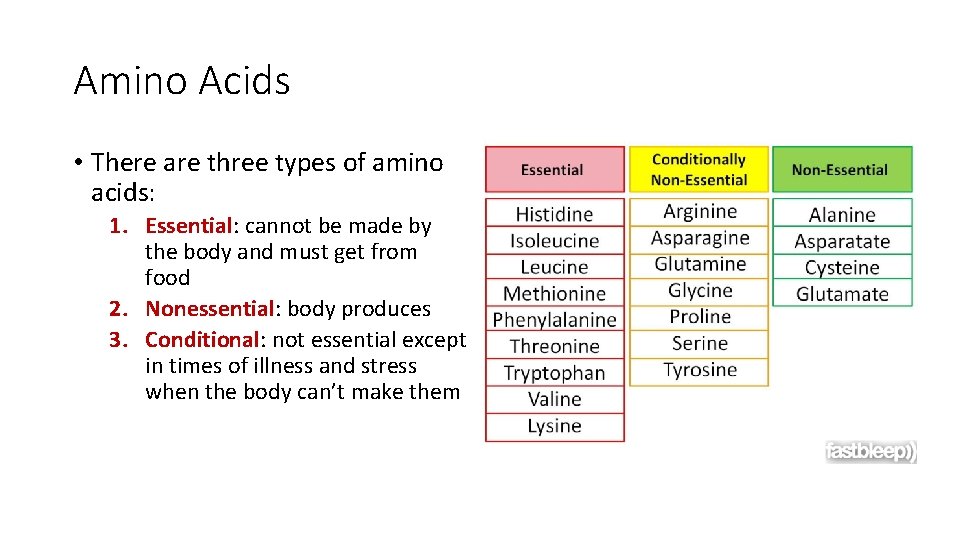 Amino Acids

• There are three types of amino acids:
1. Essential: cannot be made by the body and must get from food
2. Nonessential: body produces
3. Conditional: not essential except in times of illness and stress when the body can't make them

| Essential | Conditionally Non-Essential | Non-Essential |
|---|---|---|
| Histidine | Arginine | Alanine |
| Isoleucine | Asparagine | Asparatate |
| Leucine | Glutamine | Cysteine |
| Methionine | Glycine | Glutamate |
| Phenylalanine | Proline | |
| Threonine | Serine | |
| Tryptophan | Tyrosine | |
| Valine | | |
| Lysine | | |

fastbleep))